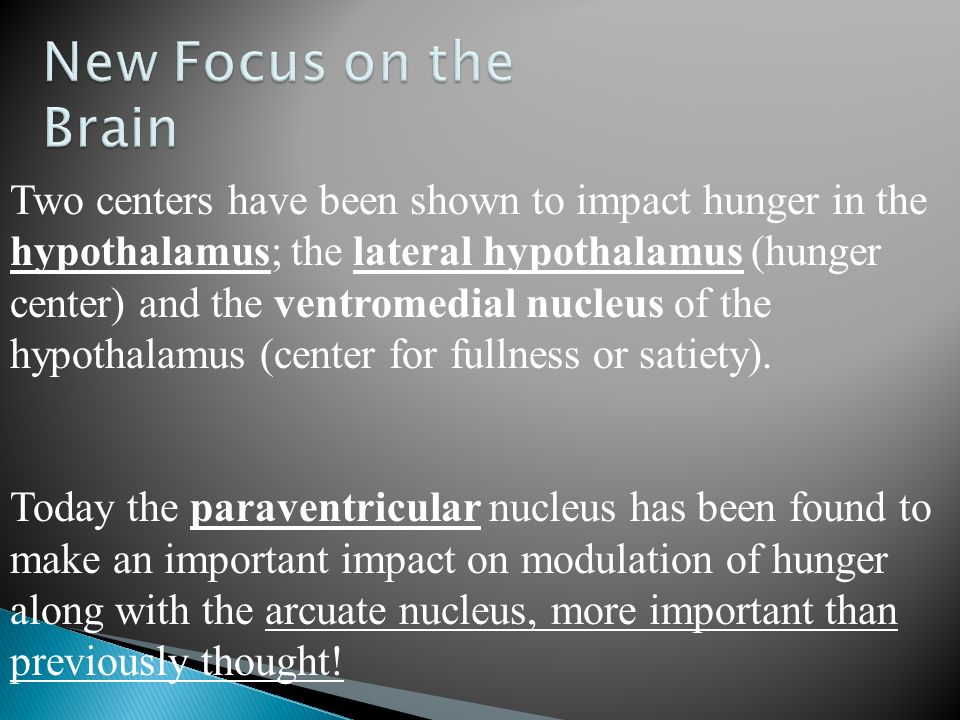 New Focus on the Brain

Two centers have been shown to impact hunger in the hypothalamus; the lateral hypothalamus (hunger center) and the ventromedial nucleus of the hypothalamus (center for fullness or satiety).

Today the paraventricular nucleus has been found to make an important impact on modulation of hunger along with the arcuate nucleus, more important than previously thought!